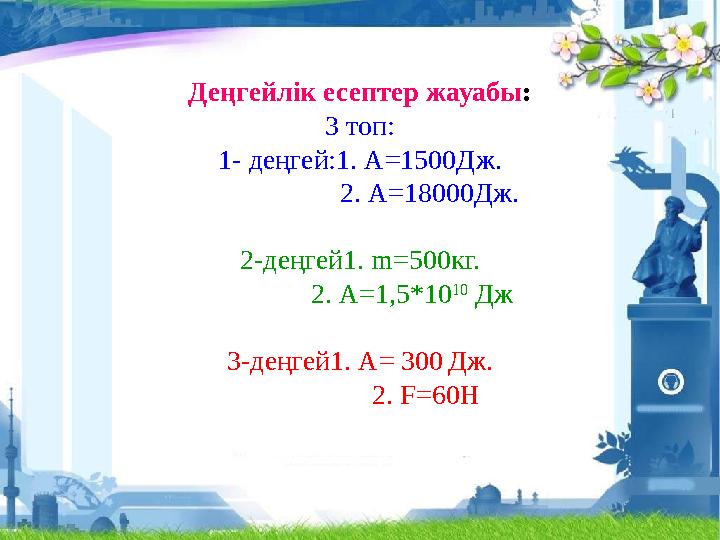 Деңгейлік есептер жауабы:
3 топ:
1- деңгей:1. А=1500Дж.
2. А=18000Дж.

2-деңгей1. m=500кг.
2. А=1,5*$10^{10}$ Дж

3-деңгей1. А= 300 Дж.
2. F=60Н